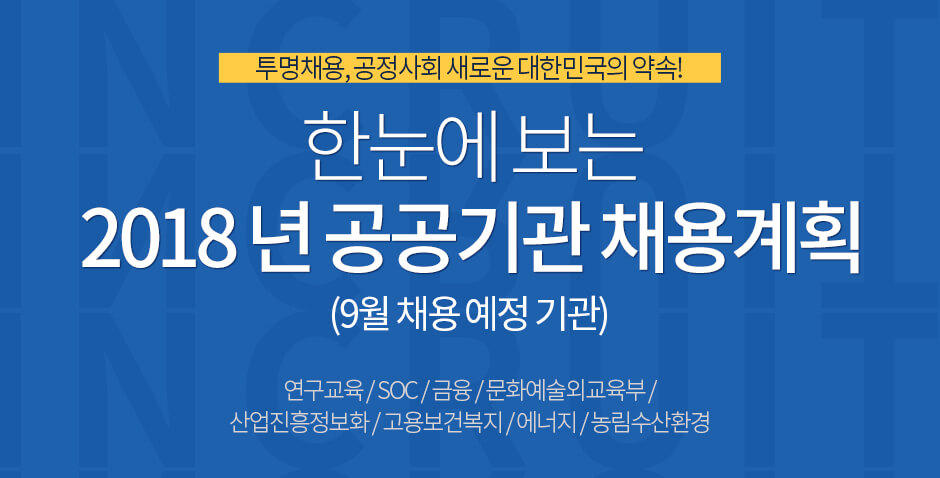 투명채용, 공정사회 새로운 대한민국의 약속!

한눈에 보는
2018 년 공공기관 채용계획
(9월 채용 예정 기관)

연구교육 / SOC / 금융 / 문화예술외교육부 /
산업진흥정보화 / 고용보건복지 / 에너지 / 농림수산환경